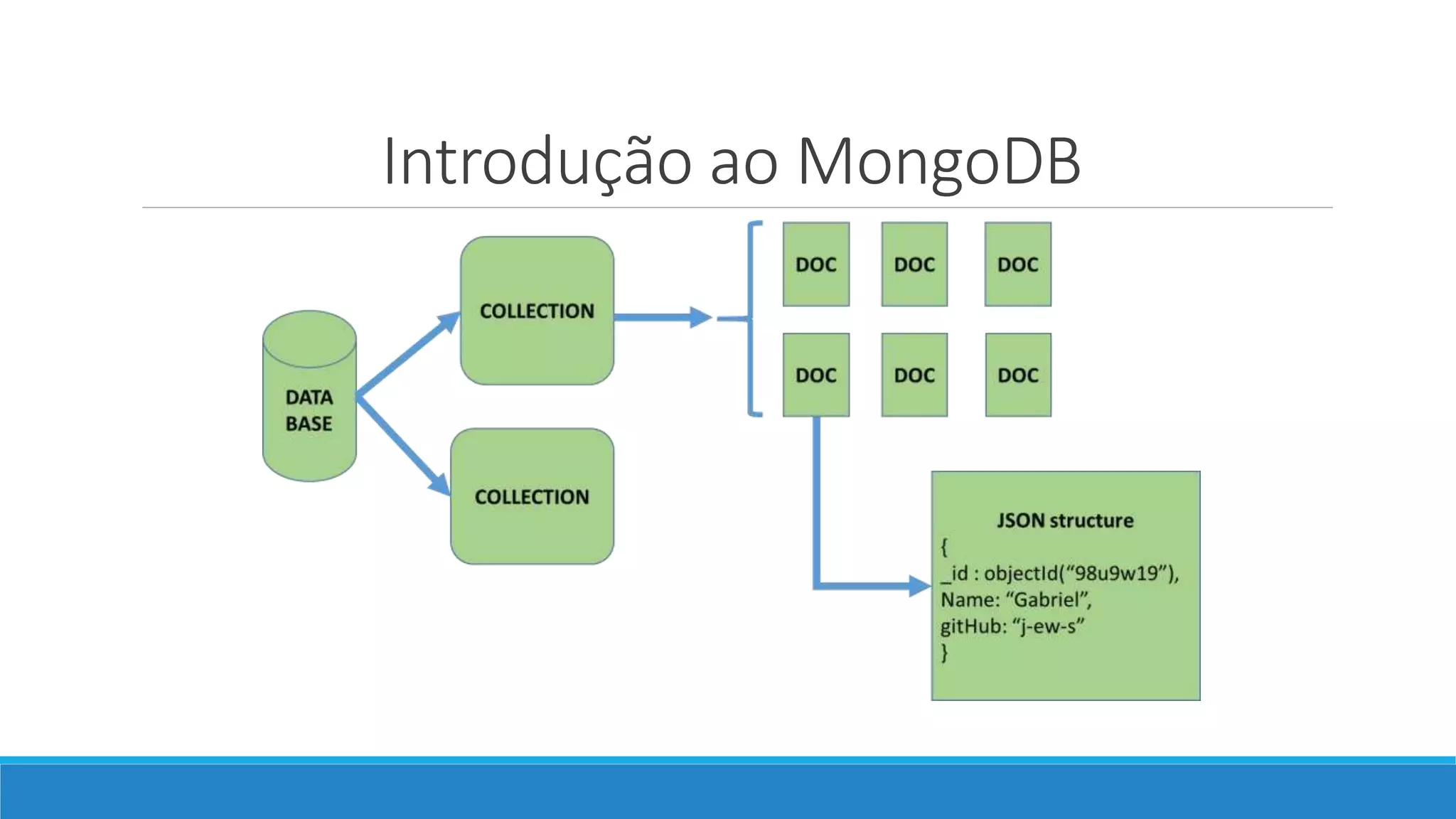 Introdução ao MongoDB

DATA BASE

COLLECTION

COLLECTION

DOC DOC DOC

DOC DOC DOC

JSON structure
{
_id : objectId(“98u9w19”),
Name: “Gabriel”,
gitHub: “j-ew-s”
}